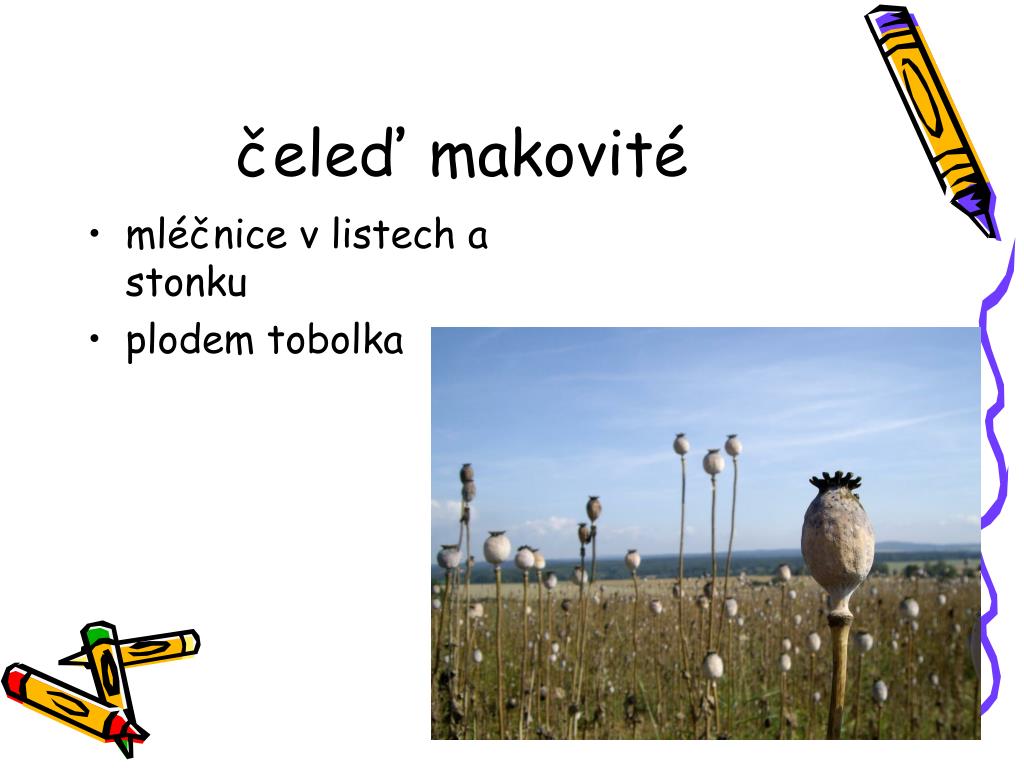 čeleď makovité

• mléčnice v listech a stonku
• plodem tobolka